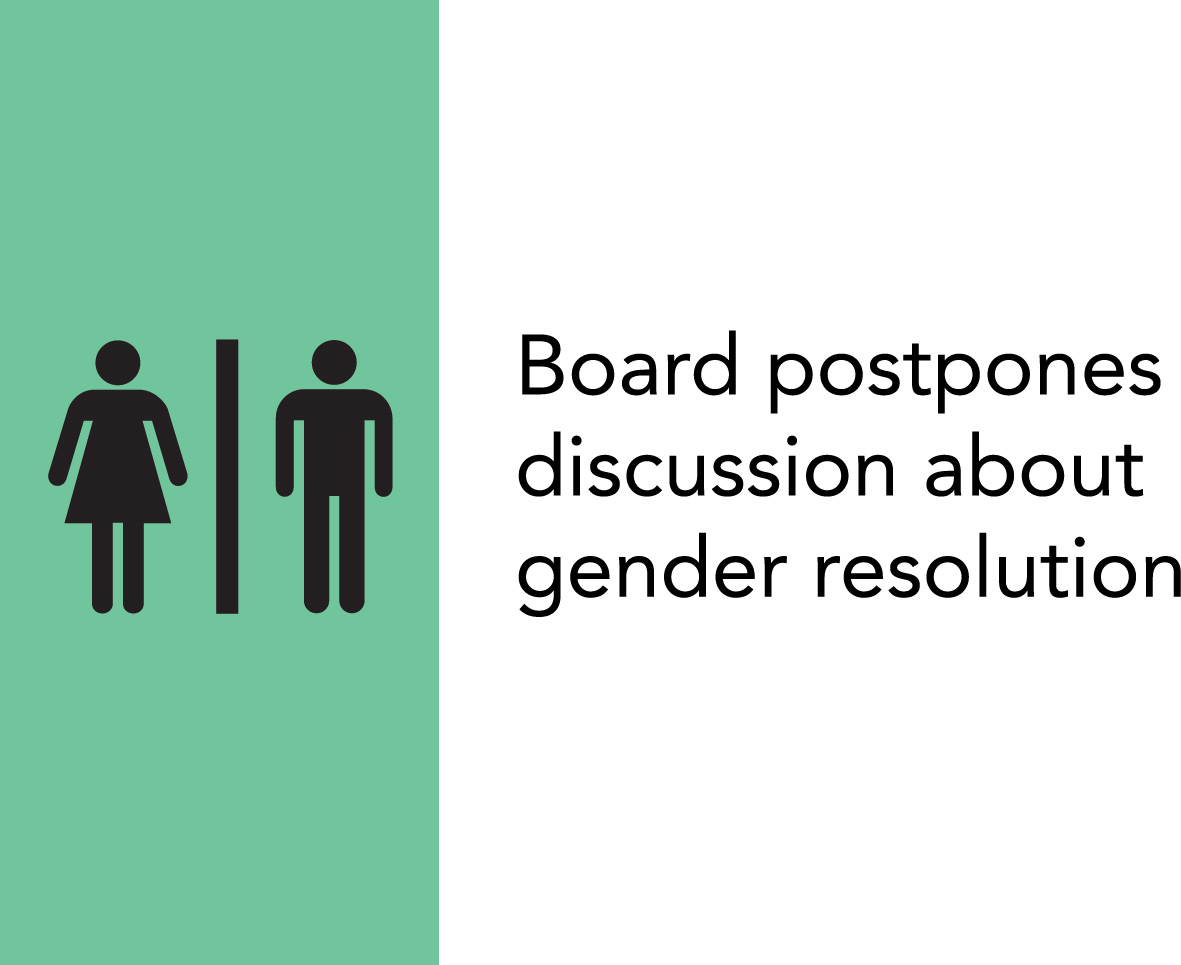 Board postpones discussion about gender resolution